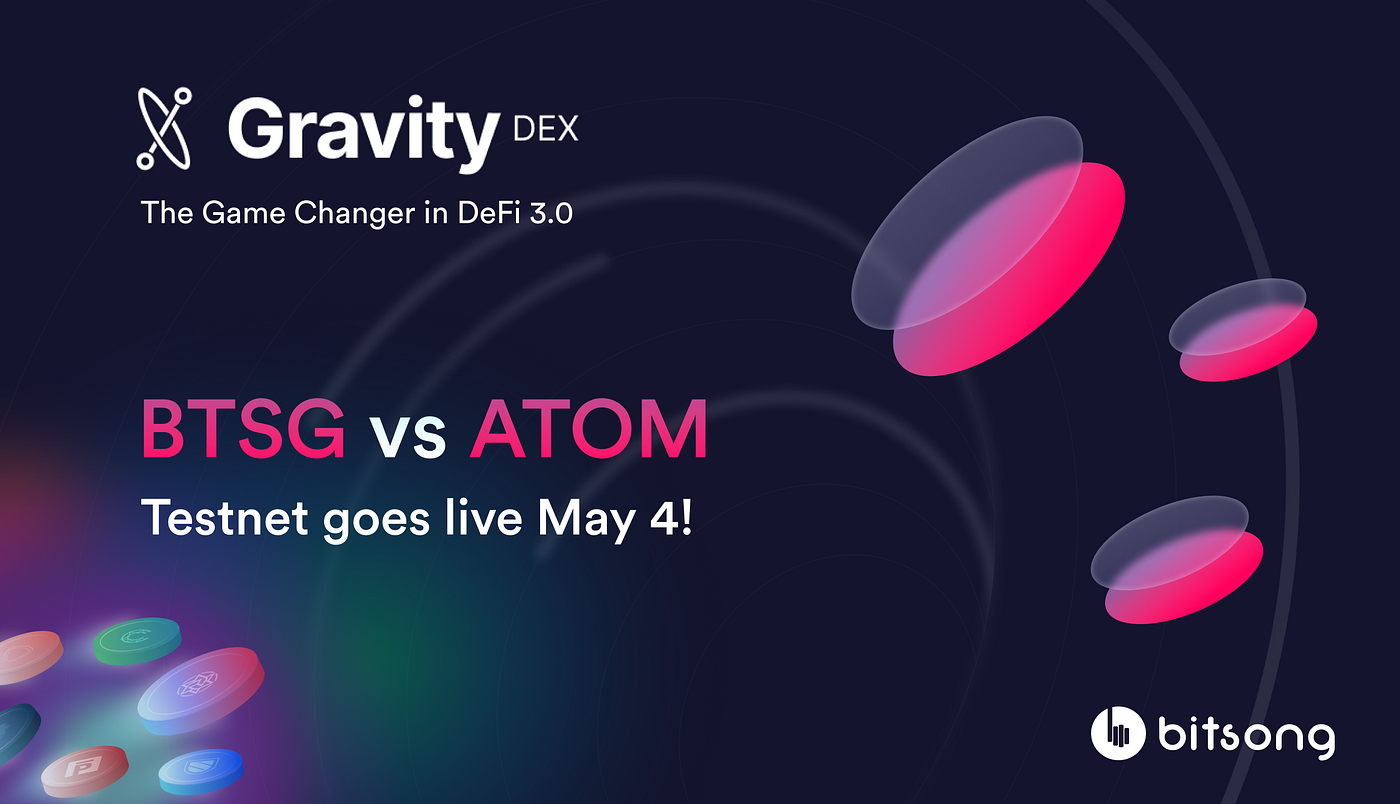 Gravity DEX

The Game Changer in DeFi 3.0

BTSG vs ATOM

Testnet goes live May 4!

bitsong